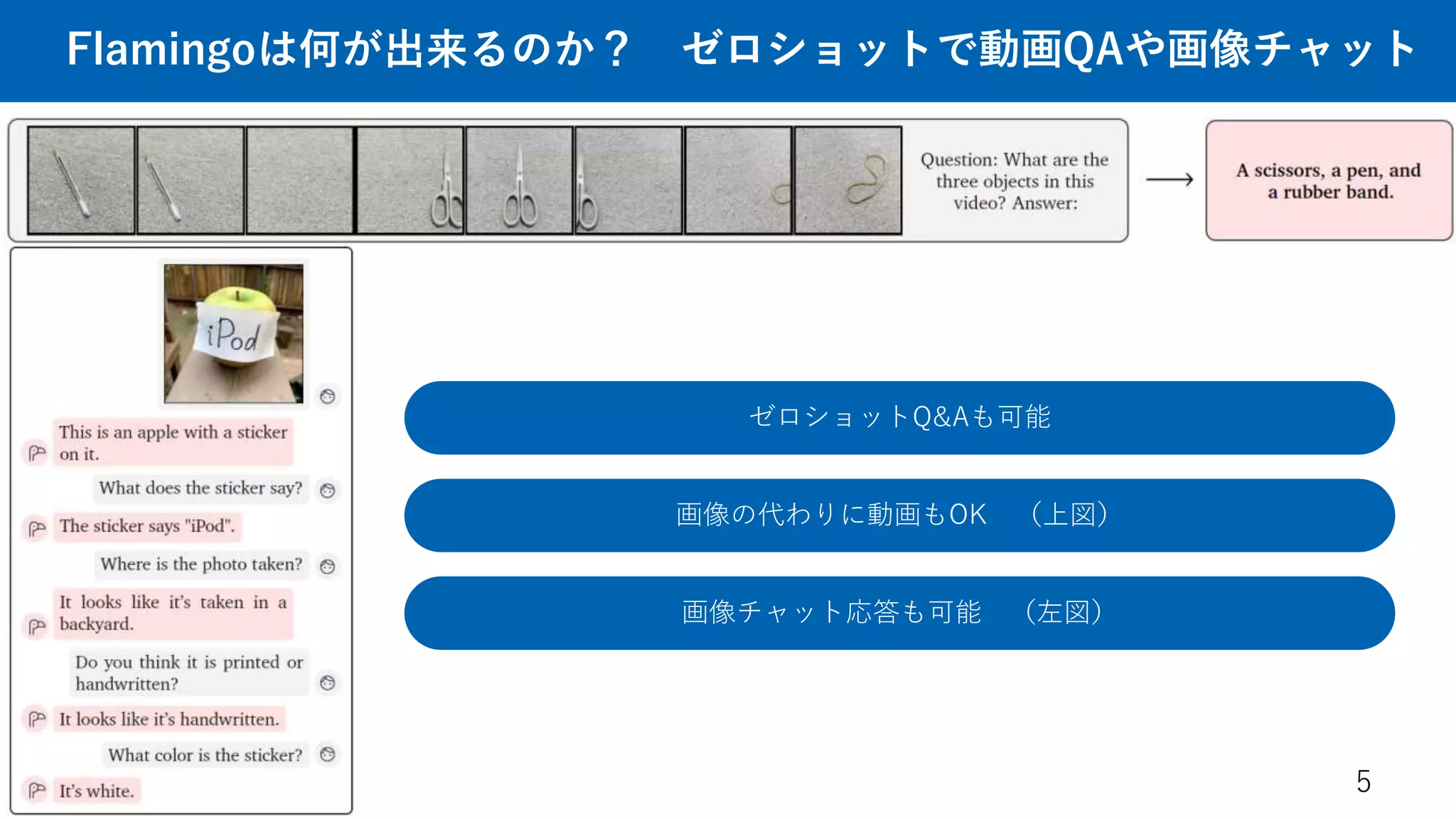 Flamingoは何が出来るのか？　ゼロショットで動画QAや画像チャット

Question: What are the three objects in this video? Answer:

A scissors, a pen, and a rubber band.

iPod

This is an apple with a sticker on it.

What does the sticker say?

The sticker says "iPod".

Where is the photo taken?

It looks like it's taken in a backyard.

Do you think it is printed or handwritten?

It looks like it's handwritten.

What color is the sticker?

It's white.

ゼロショットQ&Aも可能

画像の代わりに動画もOK　（上図）

画像チャット応答も可能　（左図）

5